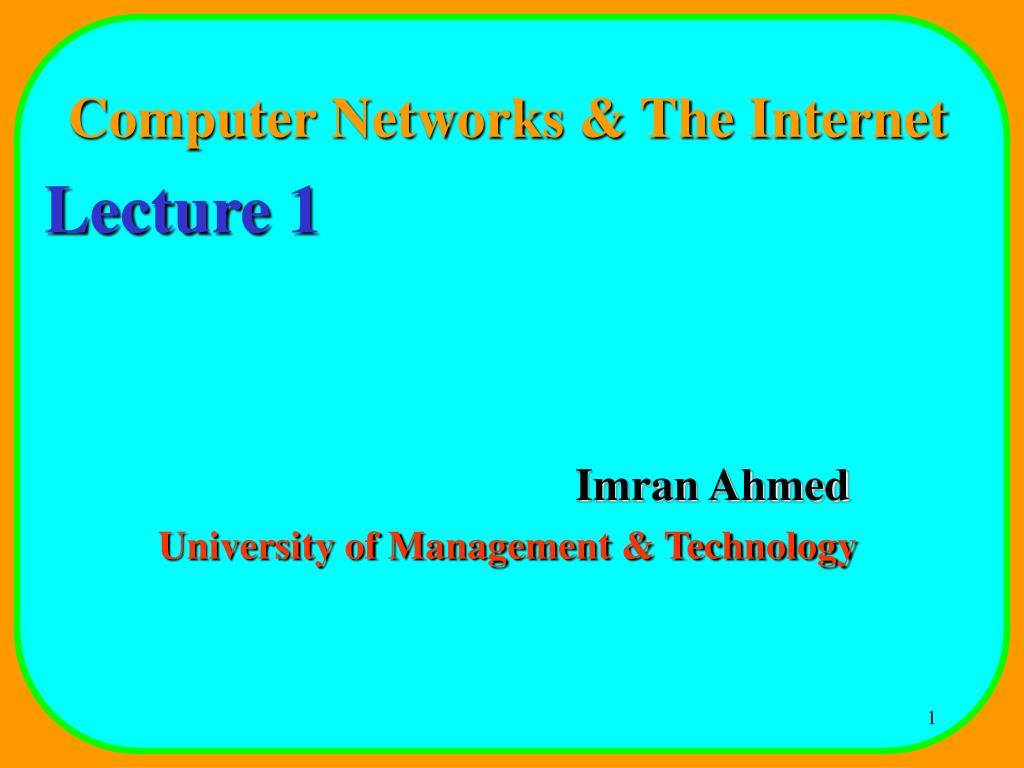 Computer Networks & The Internet

Lecture 1

Imran Ahmed

University of Management & Technology

1